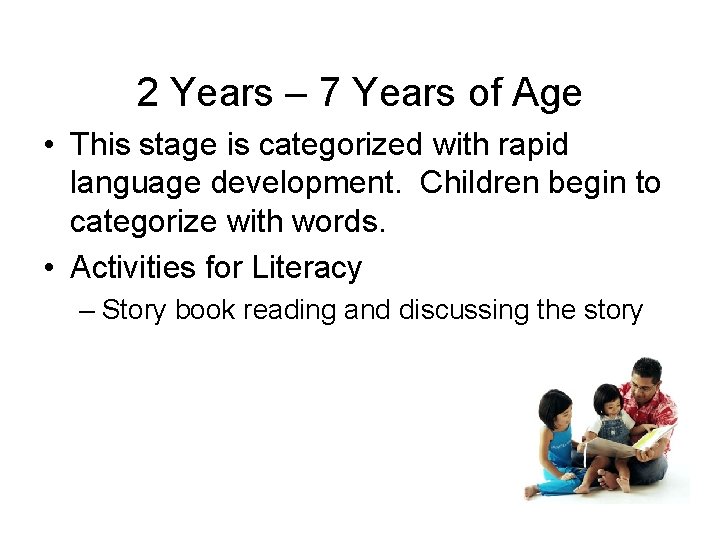 2 Years – 7 Years of Age

• This stage is categorized with rapid language development. Children begin to categorize with words.

• Activities for Literacy

– Story book reading and discussing the story